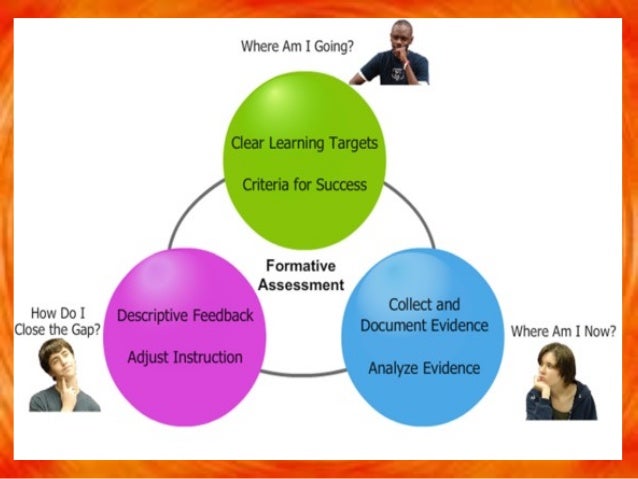 Where Am I Going?

Clear Learning Targets

Criteria for Success

Formative Assessment

How Do I Close the Gap?

Descriptive Feedback

Adjust Instruction

Collect and Document Evidence

Analyze Evidence

Where Am I Now?